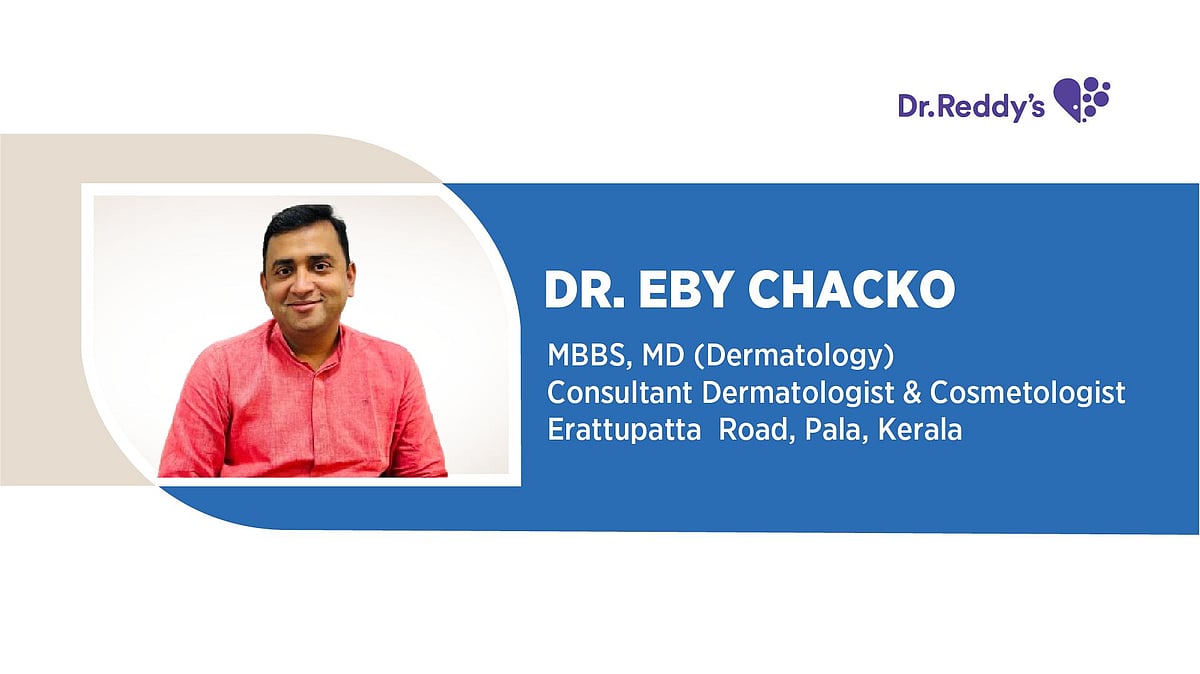 Dr.Reddy's

DR. EBY CHACKO

MBBS, MD (Dermatology)
Consultant Dermatologist & Cosmetologist
Erattupatta Road, Pala, Kerala